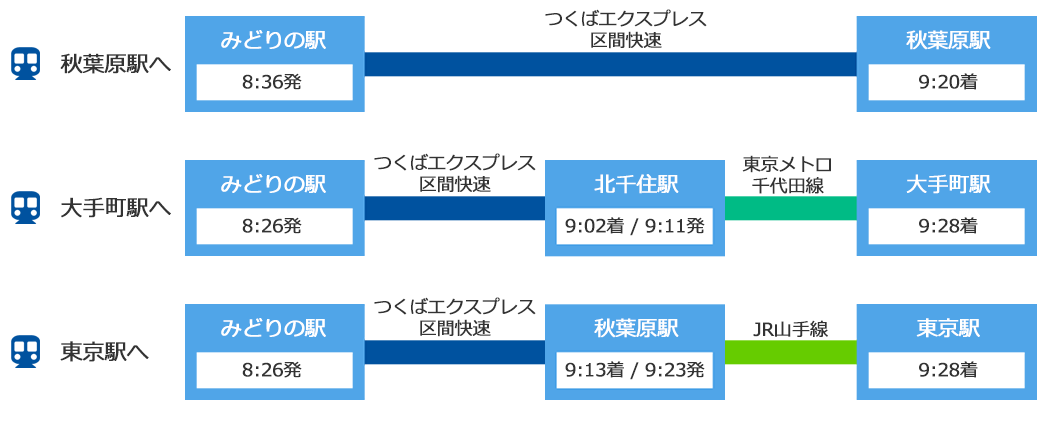 秋葉原駅へ

みどりの駅
8:36発

つくばエクスプレス
区間快速

秋葉原駅
9:20着

大手町駅へ

みどりの駅
8:26発

つくばエクスプレス
区間快速

北千住駅
9:02着 / 9:11発

東京メトロ
千代田線

大手町駅
9:28着

東京駅へ

みどりの駅
8:26発

つくばエクスプレス
区間快速

秋葉原駅
9:13着 / 9:23発

JR山手線

東京駅
9:28着